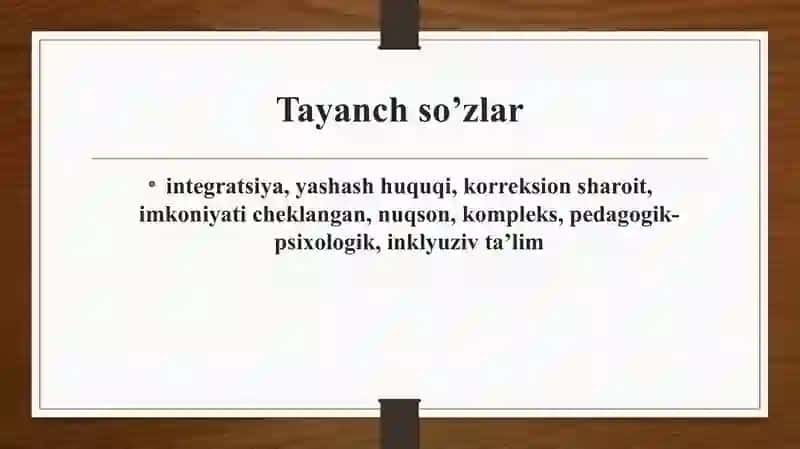 Tayanch so’zlar

• integratsiya, yashash huquqi, korreksion sharoit, imkoniyati cheklangan, nuqson, kompleks, pedagogik-psixologik, inklyuziv ta’lim